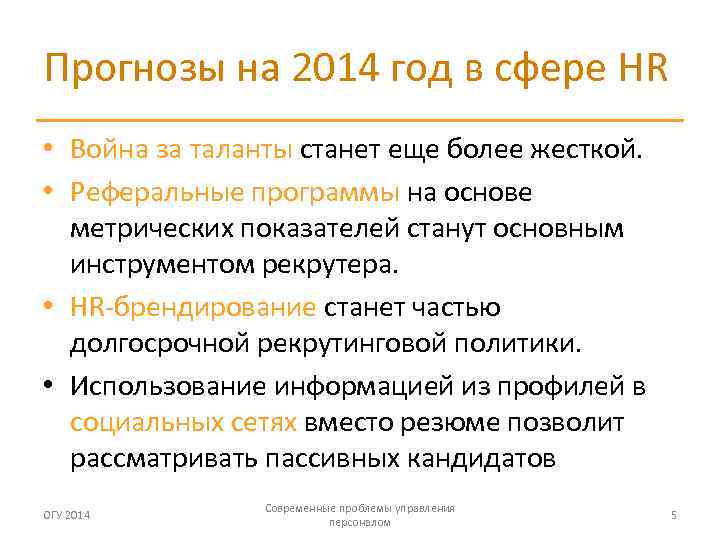 Прогнозы на 2014 год в сфере HR

• Война за таланты станет еще более жесткой.
• Реферальные программы на основе метрических показателей станут основным инструментом рекрутера.
• HR-брендирование станет частью долгосрочной рекрутинговой политики.
• Использование информацией из профилей в социальных сетях вместо резюме позволит рассматривать пассивных кандидатов

ОГУ 2014

Современные проблемы управления персоналом

5